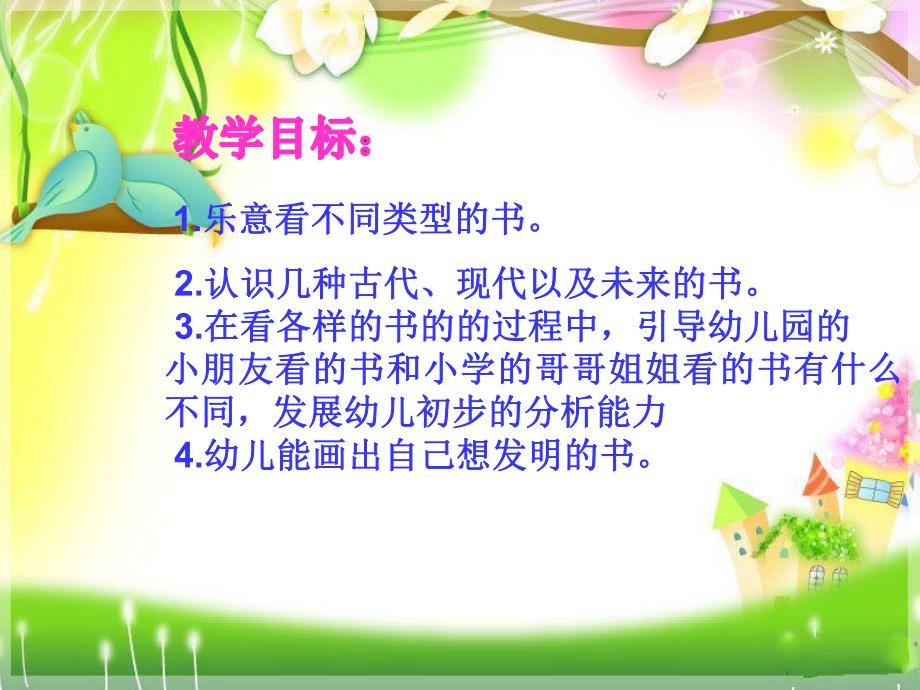 教学目标：

1.乐意看不同类型的书。

2.认识几种古代、现代以及未来的书。

3.在看各样的书的的过程中，引导幼儿园的小朋友看的书和小学的哥哥姐姐看的书有什么不同，发展幼儿初步的分析能力

4.幼儿能画出自己想发明的书。